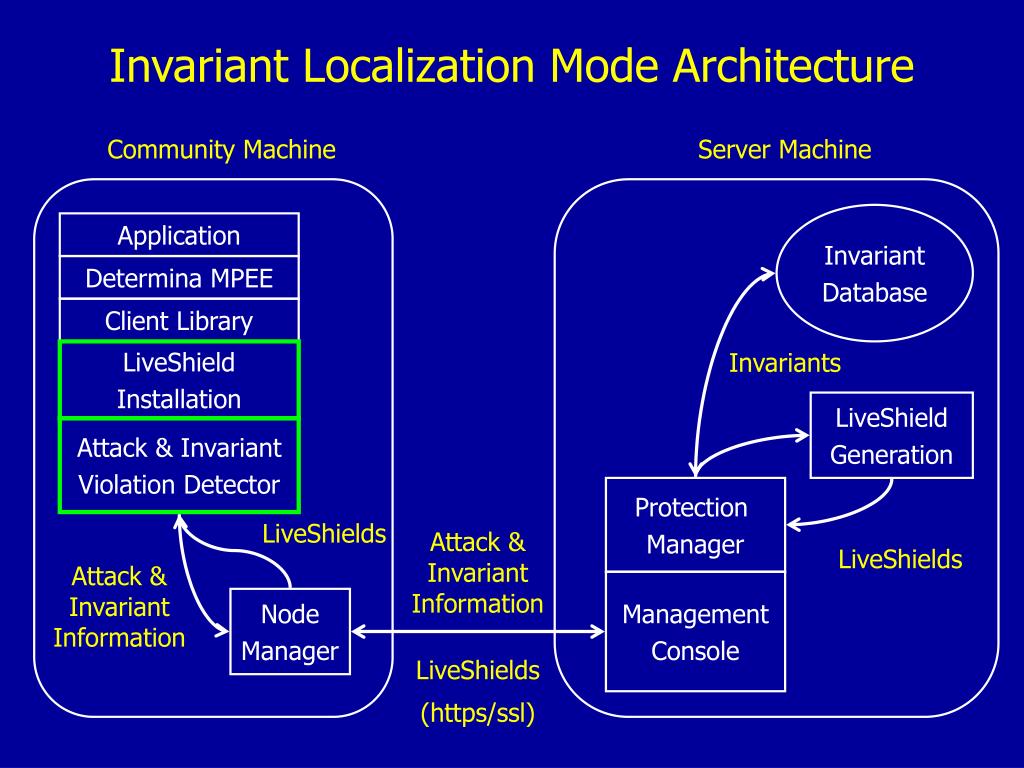 Invariant Localization Mode Architecture

Community Machine

Application

Determina MPEE

Client Library

LiveShield Installation

Attack & Invariant Violation Detector

LiveShields

Attack & Invariant Information

Node Manager

Attack & Invariant Information

LiveShields

(https/ssl)

Server Machine

Invariant Database

Invariants

LiveShield Generation

Protection Manager

LiveShields

Management Console